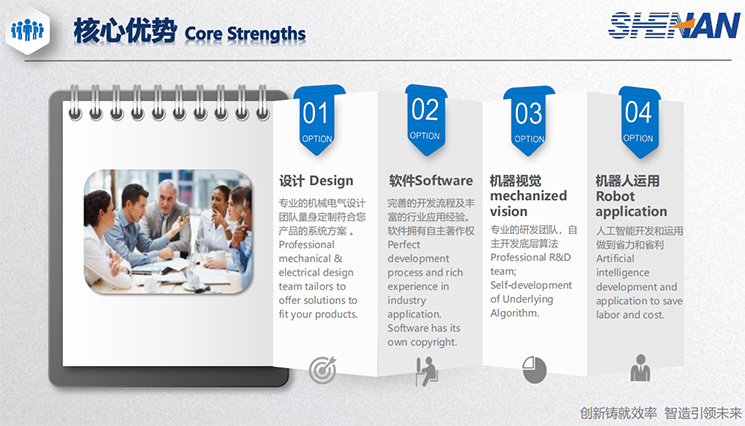 核心优势 Core Strengths

SHENAN

01
OPTION

设计 Design

专业的机械电气设计团队量身定制符合您产品的系统方案。
Professional mechanical & electrical design team tailors to offer solutions to fit your products.

02
OPTION

软件Software

完善的开发流程及丰富的行业应用经验。软件拥有自主著作权
Perfect development process and rich experience in industry application. Software has its own copyright.

03
OPTION

机器视觉 mechanized vision

专业的研发团队，自主开发底层算法
Professional R&D team; Self-development of Underlying Algorithm.

04
OPTION

机器人运用 Robot application

人工智能开发和运用做到省力和省利
Artificial intelligence development and application to save labor and cost.

创新铸就效率 智造引领未来